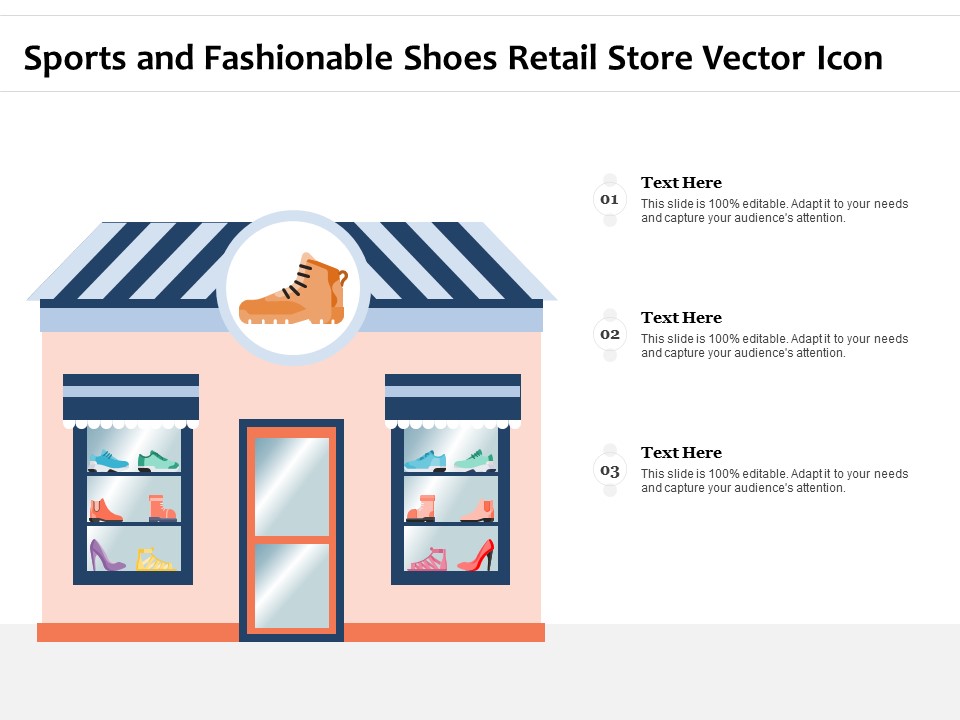 Sports and Fashionable Shoes Retail Store Vector Icon

01
Text Here
This slide is 100% editable. Adapt it to your needs and capture your audience's attention.

02
Text Here
This slide is 100% editable. Adapt it to your needs and capture your audience's attention.

03
Text Here
This slide is 100% editable. Adapt it to your needs and capture your audience's attention.